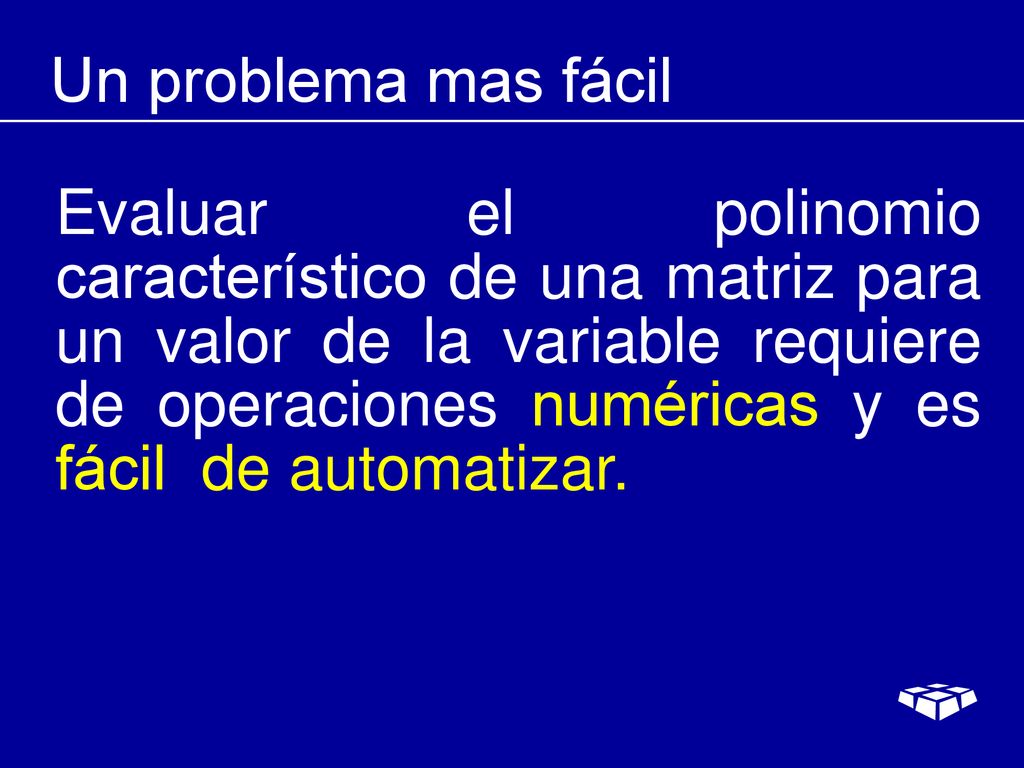 Un problema mas fácil

Evaluar el polinomio característico de una matriz para un valor de la variable requiere de operaciones numéricas y es fácil de automatizar.